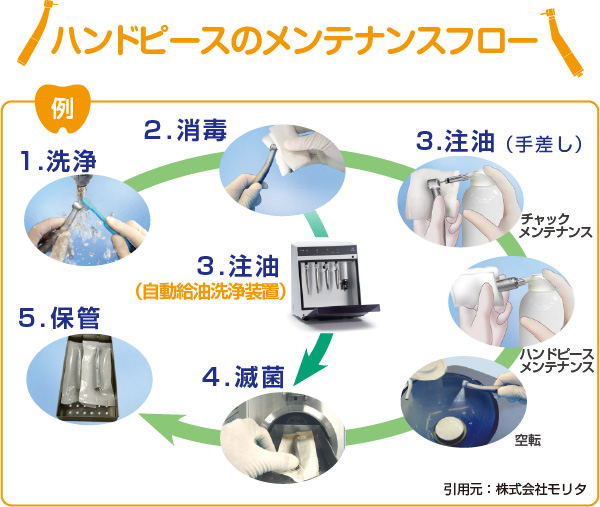 ハンドピースのメンテナンスフロー

例

1.洗浄

2.消毒

3.注油（手差し）

チャック
メンテナンス

ハンドピース
メンテナンス

空転

3.注油
（自動給油洗浄装置）

4.滅菌

5.保管

引用元：株式会社モリタ